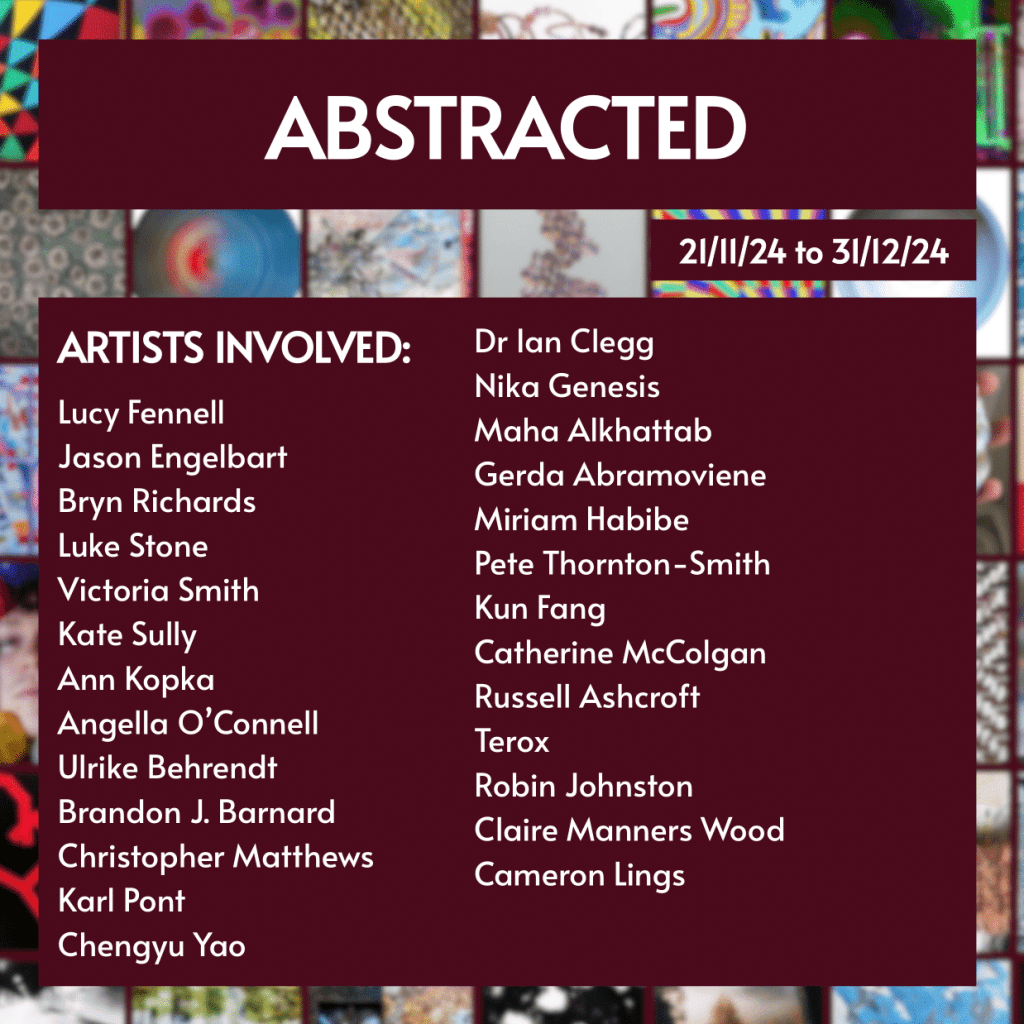 ABSTRACTED

21/11/24 to 31/12/24

ARTISTS INVOLVED:
Lucy Fennell
Jason Engelbart
Bryn Richards
Luke Stone
Victoria Smith
Kate Sully
Ann Kopka
Angella O'Connell
Ulrike Behrendt
Brandon J. Barnard
Christopher Matthews
Karl Pont
Chengyu Yao

Dr Ian Clegg
Nika Genesis
Maha Alkhattab
Gerda Abramoviene
Miriam Habibe
Pete Thornton-Smith
Kun Fang
Catherine McColgan
Russell Ashcroft
Terox
Robin Johnston
Claire Manners Wood
Cameron Lings